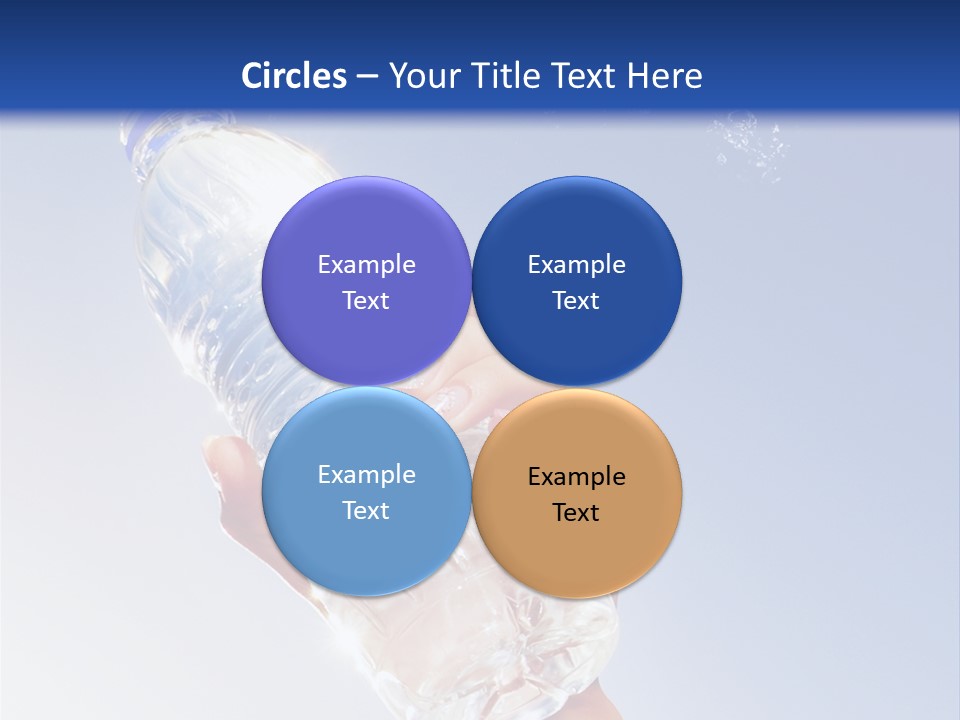 Circles – Your Title Text Here

Example Text

Example Text

Example Text

Example Text